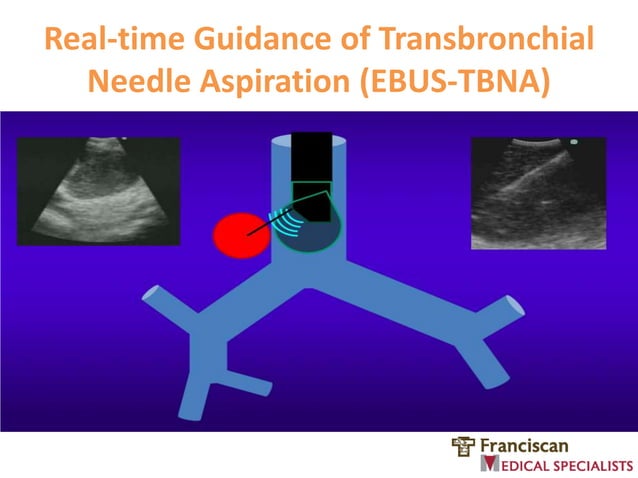 Real-time Guidance of Transbronchial Needle Aspiration (EBUS-TBNA)

Franciscan
MEDICAL SPECIALISTS